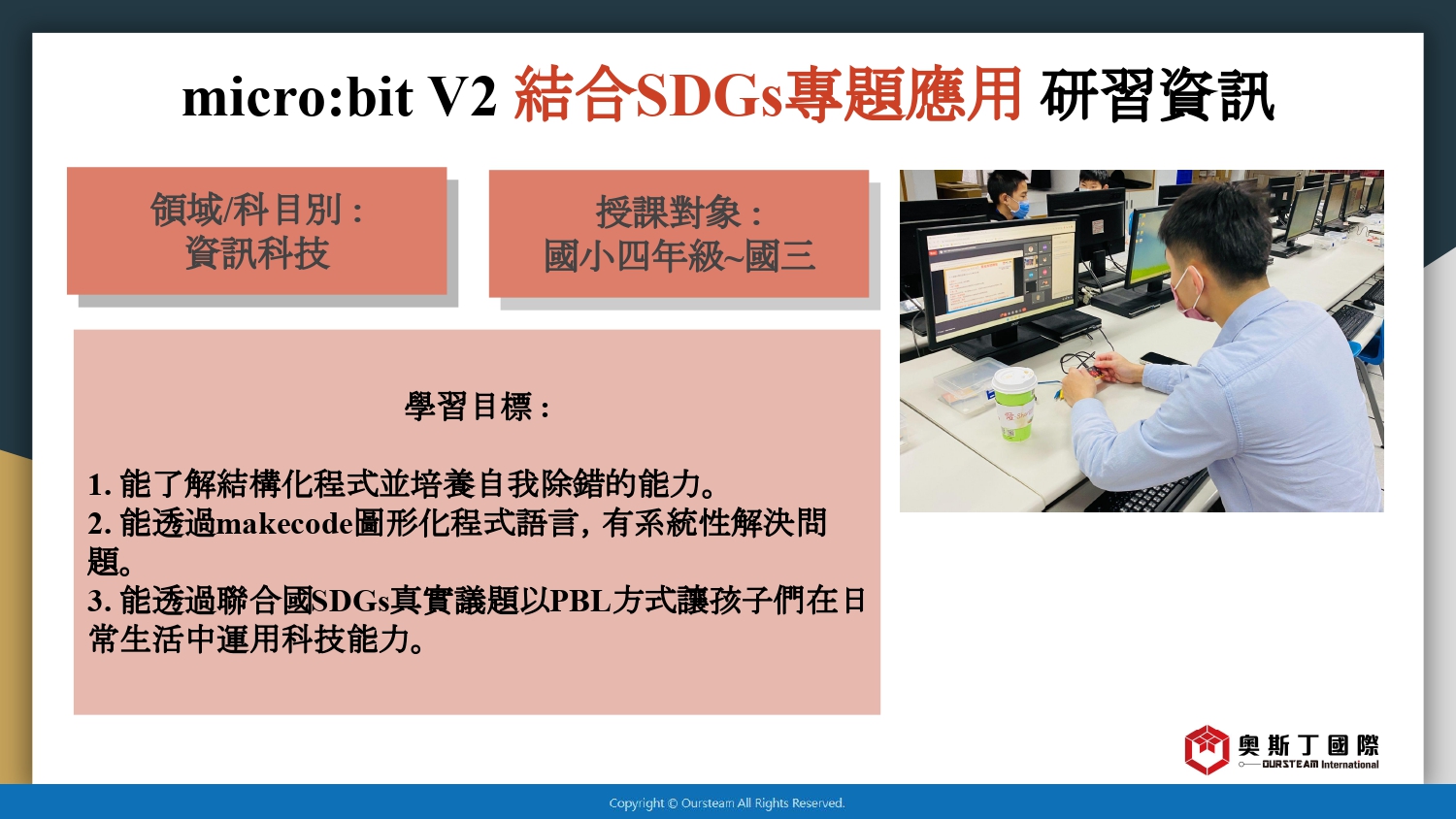 micro:bit V2 結合SDGs專題應用 研習資訊

領域/科目別：
資訊科技

授課對象：
國小四年級~國三

學習目標：

1. 能了解結構化程式並培養自我除錯的能力。
2. 能透過makecode圖形化程式語言，有系統性解決問題。
3. 能透過聯合國SDGs真實議題以PBL方式讓孩子們在日常生活中運用科技能力。

奧斯丁國際
OURSTEAM International

Copyright © Oursteam All Rights Reserved.